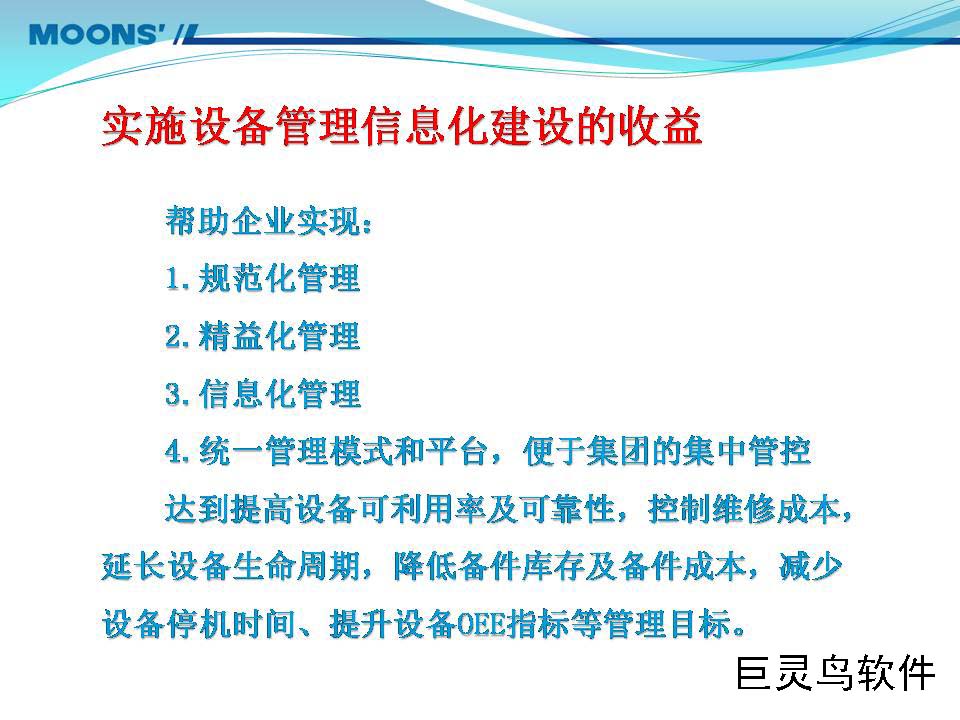 MOONS'

实施设备管理信息化建设的收益

帮助企业实现：

1.规范化管理

2.精益化管理

3.信息化管理

4.统一管理模式和平台，便于集团的集中管控

达到提高设备可利用率及可靠性，控制维修成本，延长设备生命周期，降低备件库存及备件成本，减少设备停机时间、提升设备OEE指标等管理目标。

巨灵鸟软件